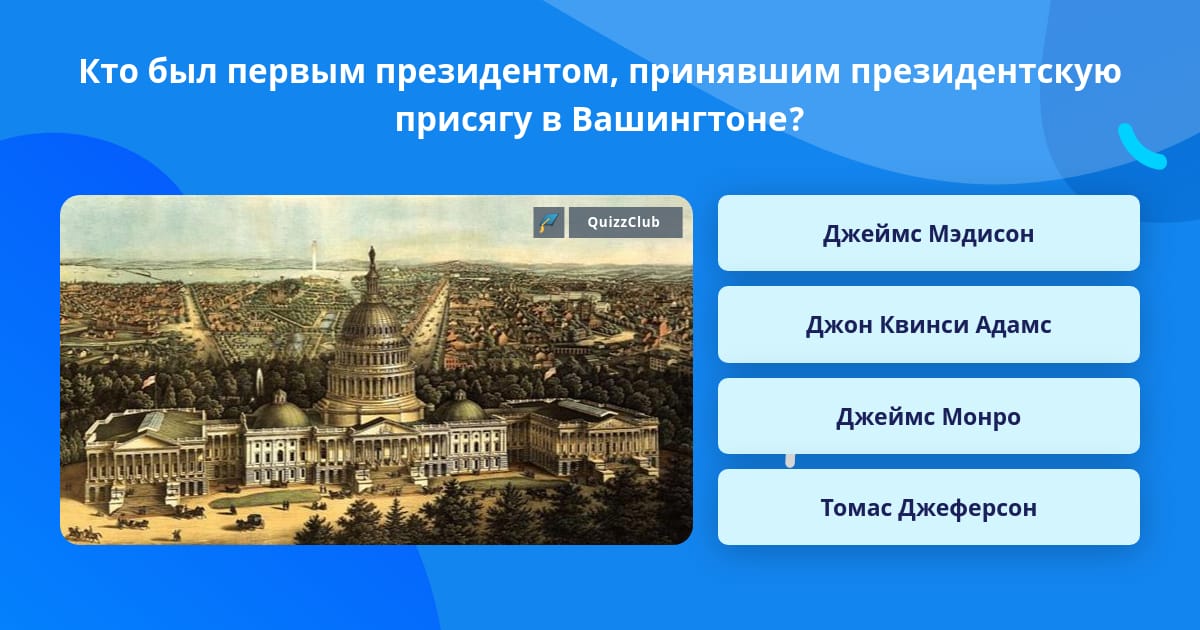 Кто был первым президентом, принявшим президентскую присягу в Вашингтоне?

QuizzClub

Джеймс Мэдисон

Джон Квинси Адамс

Джеймс Монро

Томас Джеферсон